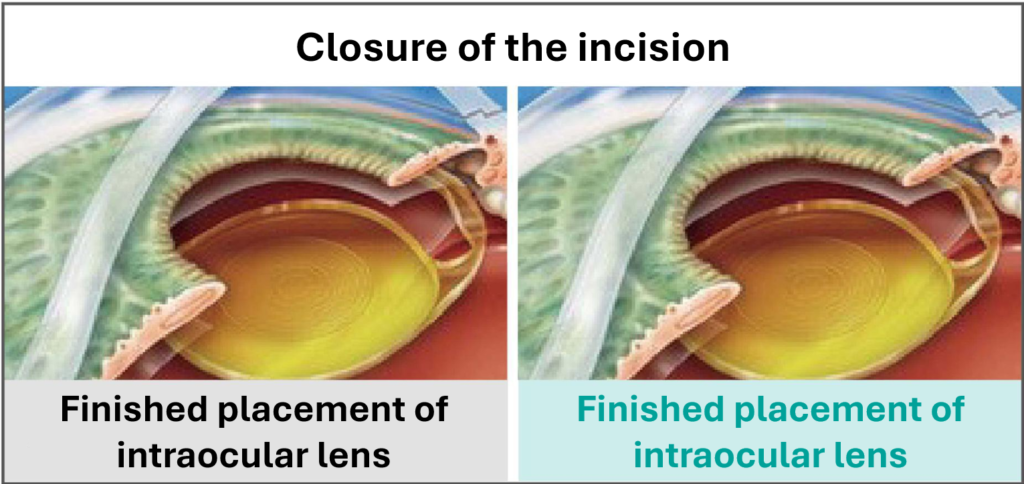 Closure of the incision

Finished placement of intraocular lens

Finished placement of intraocular lens